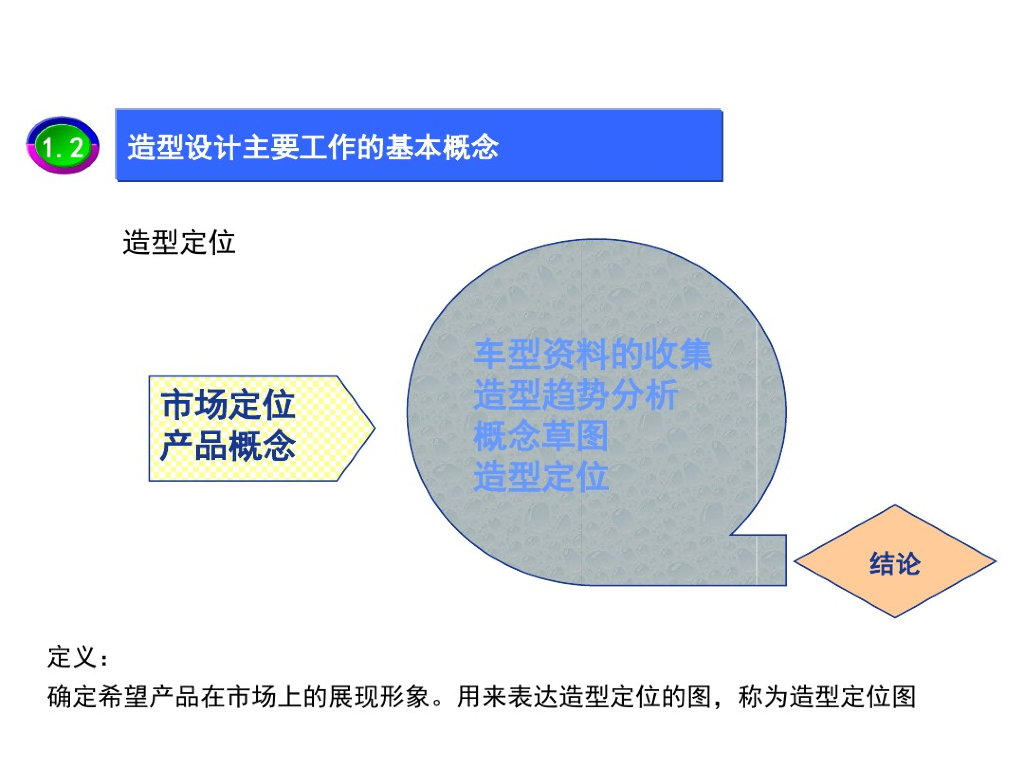 1.2

造型设计主要工作的基本概念

造型定位

市场定位
产品概念

车型资料的收集
造型趋势分析
概念草图
造型定位

结论

定义：
确定希望产品在市场上的展现形象。用来表达造型定位的图，称为造型定位图